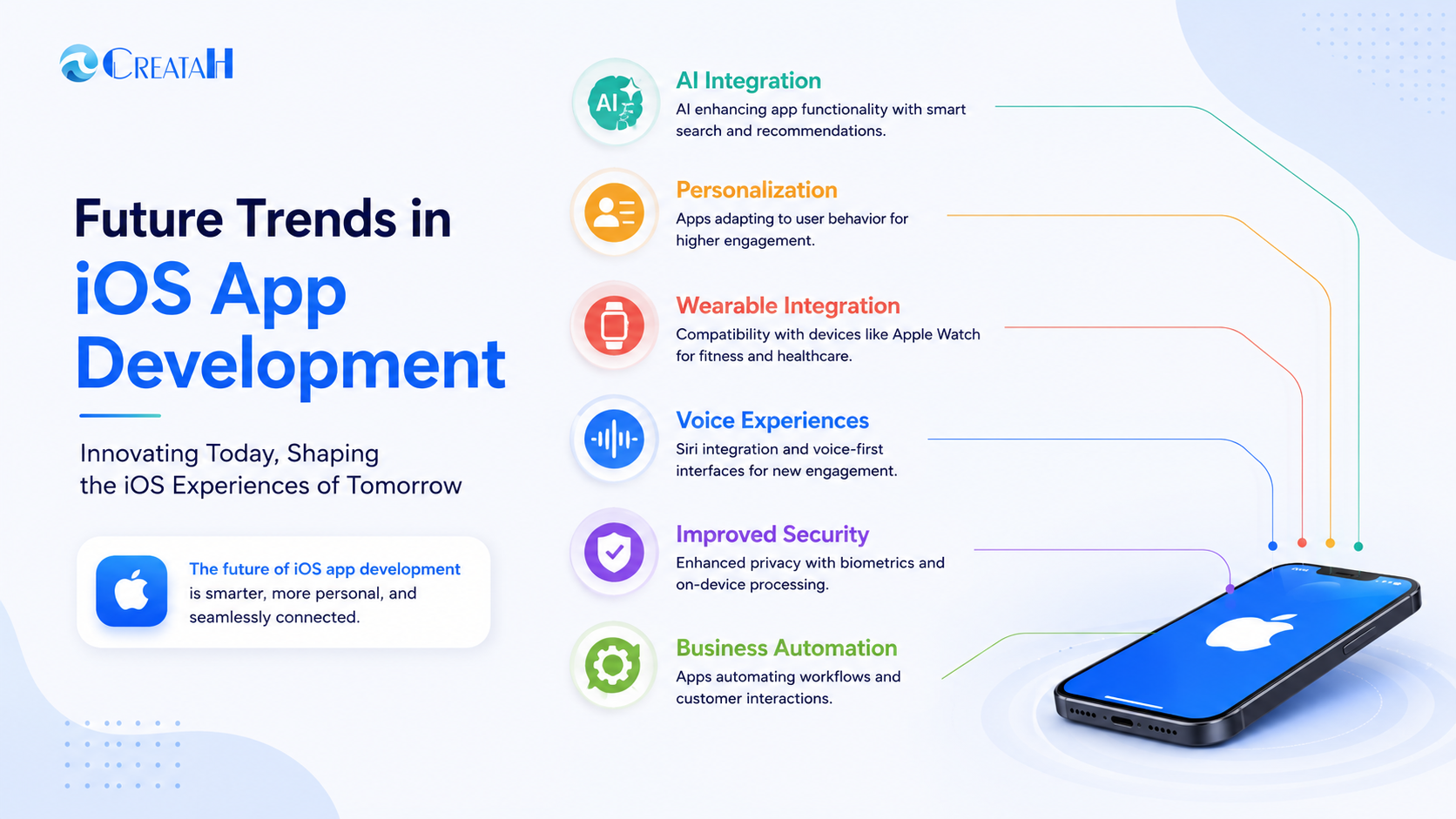 CREATAH

Future Trends in iOS App Development

Innovating Today, Shaping the iOS Experiences of Tomorrow

The future of iOS app development is smarter, more personal, and seamlessly connected.

AI

AI Integration
AI enhancing app functionality with smart search and recommendations.

Personalization
Apps adapting to user behavior for higher engagement.

Wearable Integration
Compatibility with devices like Apple Watch for fitness and healthcare.

Voice Experiences
Siri integration and voice-first interfaces for new engagement.

Improved Security
Enhanced privacy with biometrics and on-device processing.

Business Automation
Apps automating workflows and customer interactions.